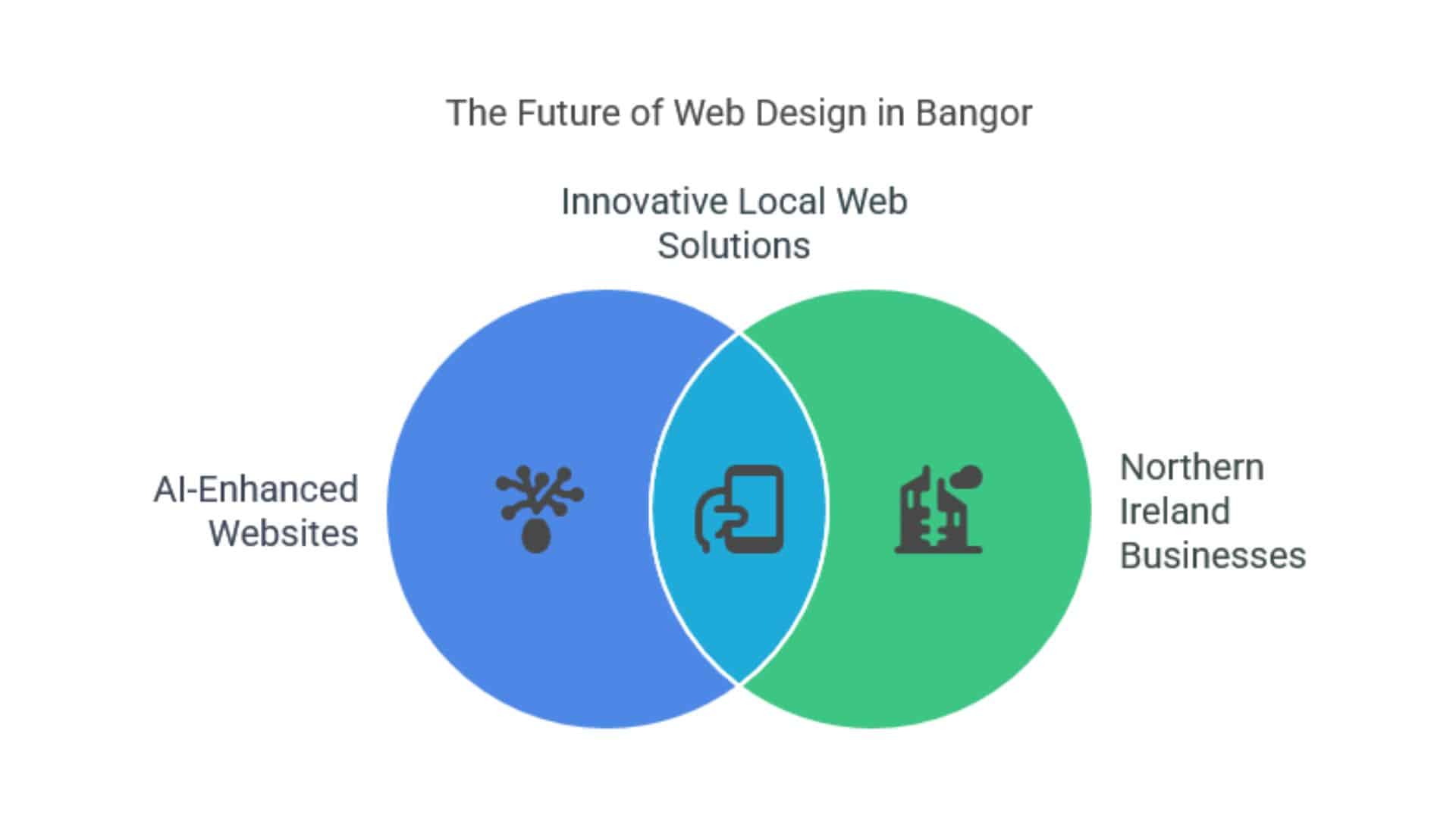 The Future of Web Design in Bangor

Innovative Local Web Solutions

AI-Enhanced Websites

Northern Ireland Businesses